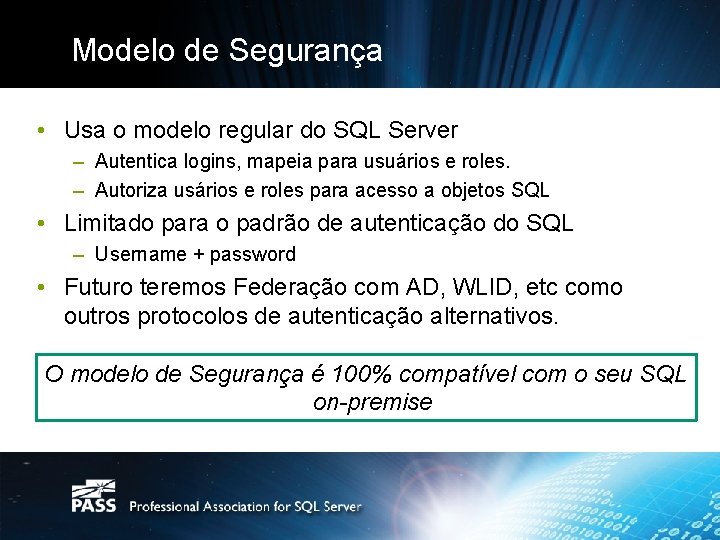 Modelo de Segurança

• Usa o modelo regular do SQL Server
– Autentica logins, mapeia para usuários e roles.
– Autoriza usários e roles para acesso a objetos SQL
• Limitado para o padrão de autenticação do SQL
– Username + password
• Futuro teremos Federação com AD, WLID, etc como outros protocolos de autenticação alternativos.

O modelo de Segurança é 100% compatível com o seu SQL on-premise

PASS Professional Association for SQL Server